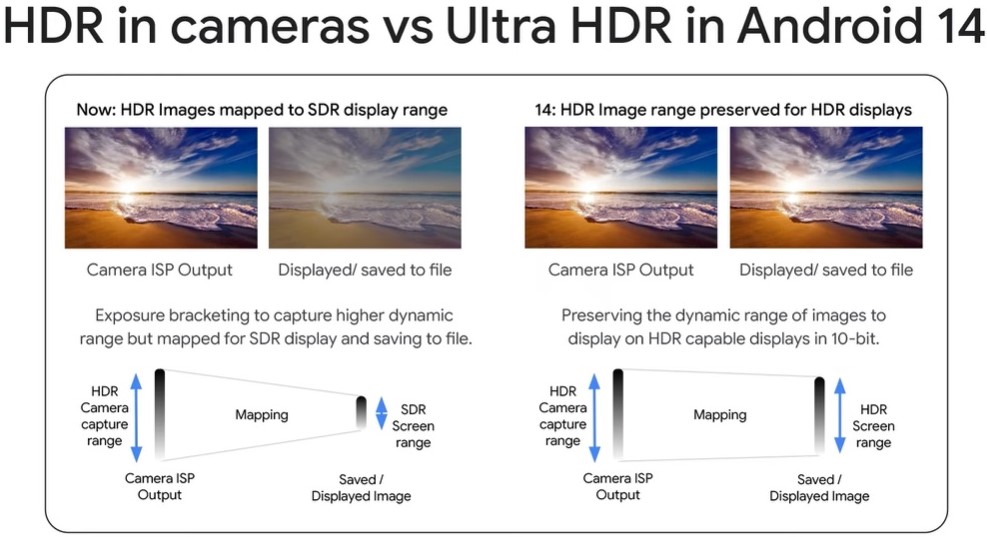 HDR in cameras vs Ultra HDR in Android 14

Now: HDR Images mapped to SDR display range

Camera ISP Output

Displayed/ saved to file

Exposure bracketing to capture higher dynamic range but mapped for SDR display and saving to file.

HDR Camera capture range

Mapping

SDR Screen range

Camera ISP Output

Saved / Displayed Image

14: HDR Image range preserved for HDR displays

Camera ISP Output

Displayed/ saved to file

Preserving the dynamic range of images to display on HDR capable displays in 10-bit.

HDR Camera capture range

Mapping

HDR Screen range

Camera ISP Output

Saved / Displayed Image